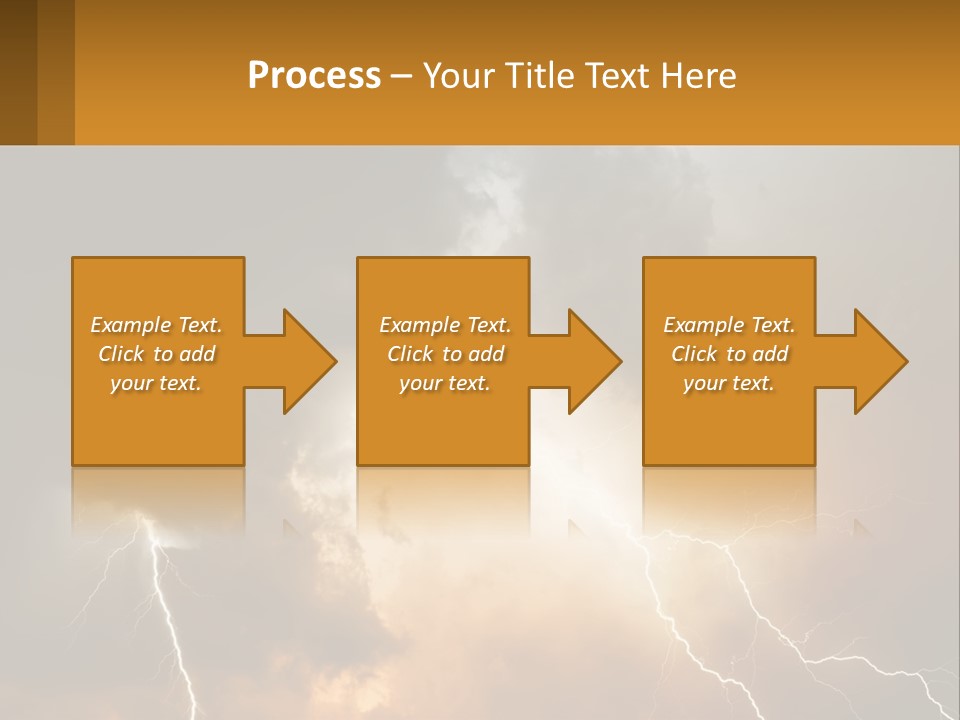 Process – Your Title Text Here

Example Text. Click to add your text.

Example Text. Click to add your text.

Example Text. Click to add your text.